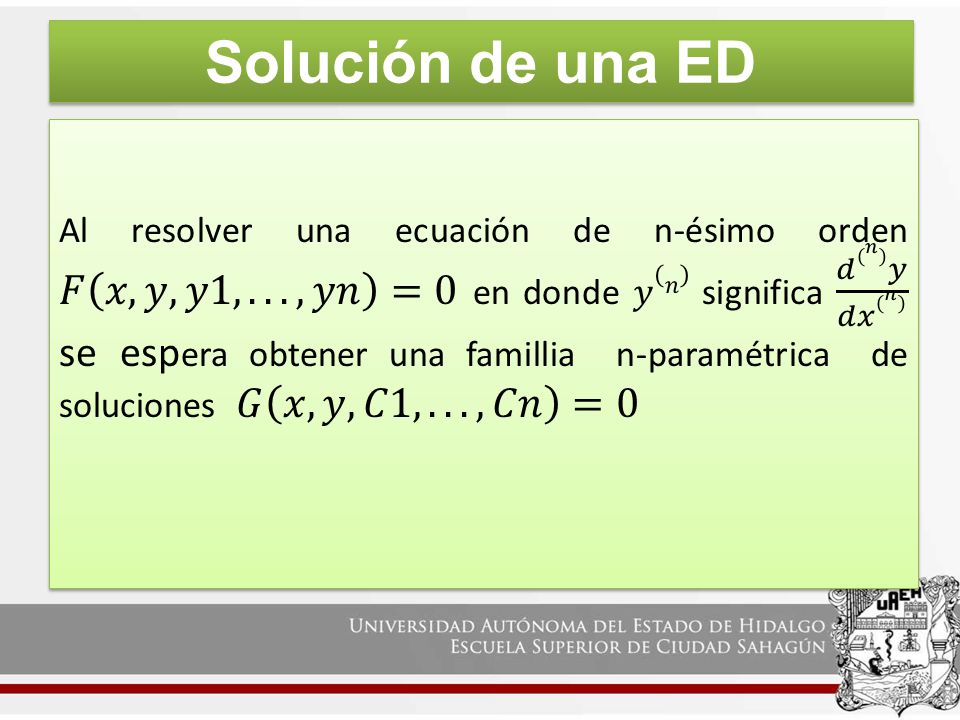 Solución de una ED

Al resolver una ecuación de n-ésimo orden $F(x, y, y1, \ldots, yn) = 0$ en donde $y^{(n)}$ significa $\frac{d^{(n)}y}{dx^{(n)}}$ se espera obtener una famillia n-paramétrica de soluciones $G(x, y, C1, \ldots, Cn) = 0$

UNIVERSIDAD AUTÓNOMA DEL ESTADO DE HIDALGO
ESCUELA SUPERIOR DE CIUDAD SAHAGÚN

UAEH